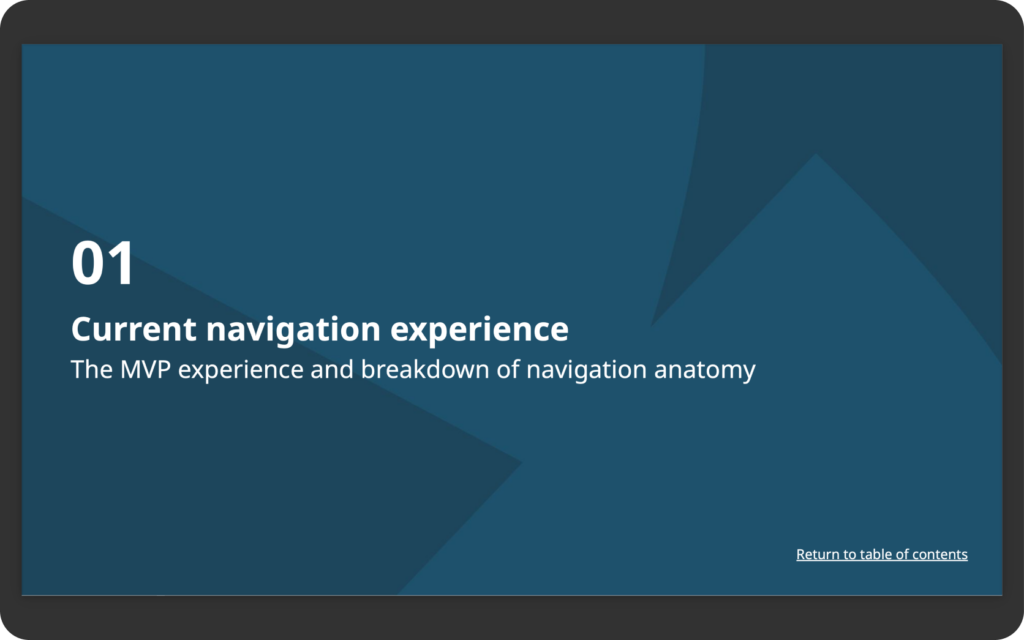 01

Current navigation experience

The MVP experience and breakdown of navigation anatomy

Return to table of contents